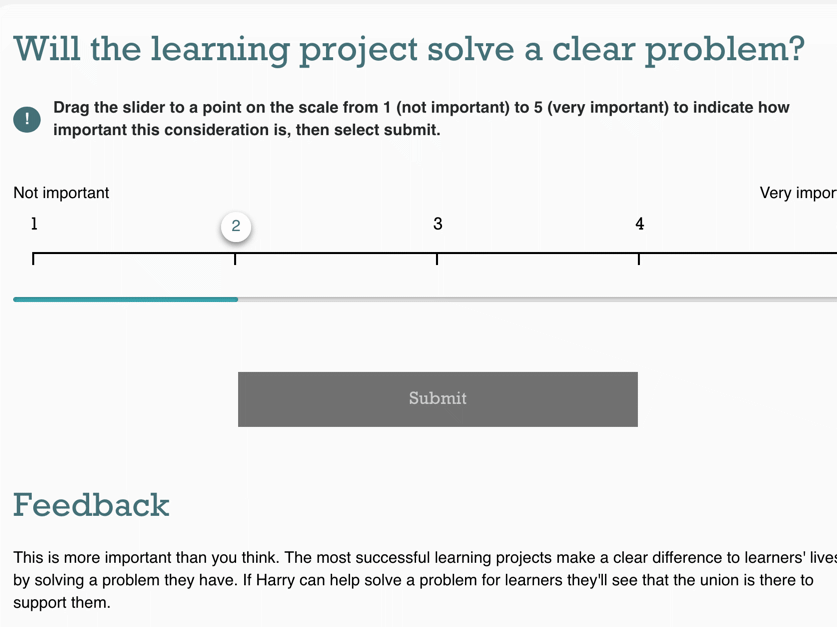 Will the learning project solve a clear problem?

!

Drag the slider to a point on the scale from 1 (not important) to 5 (very important) to indicate how important this consideration is, then select submit.

Not important

Very impor

1

2

3

4

Submit

Feedback

This is more important than you think. The most successful learning projects make a clear difference to learners' lives by solving a problem they have. If Harry can help solve a problem for learners they'll see that the union is there to support them.